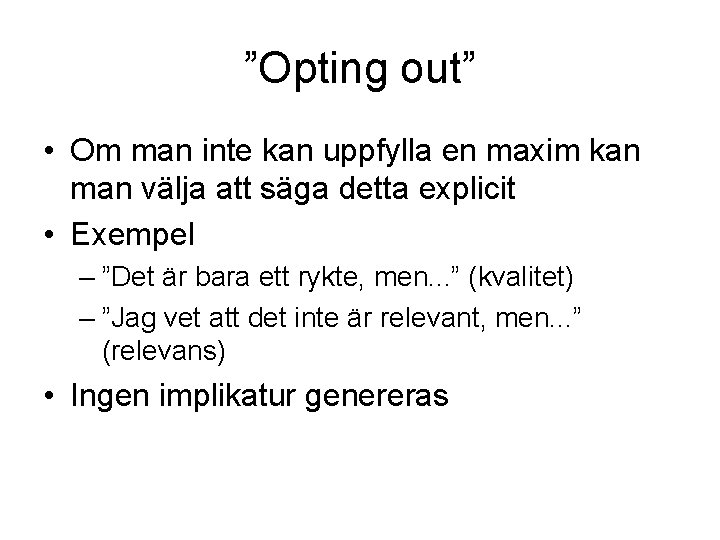 ”Opting out”

• Om man inte kan uppfylla en maxim kan man välja att säga detta explicit
• Exempel
– ”Det är bara ett rykte, men...” (kvalitet)
– ”Jag vet att det inte är relevant, men...” (relevans)
• Ingen implikatur genereras